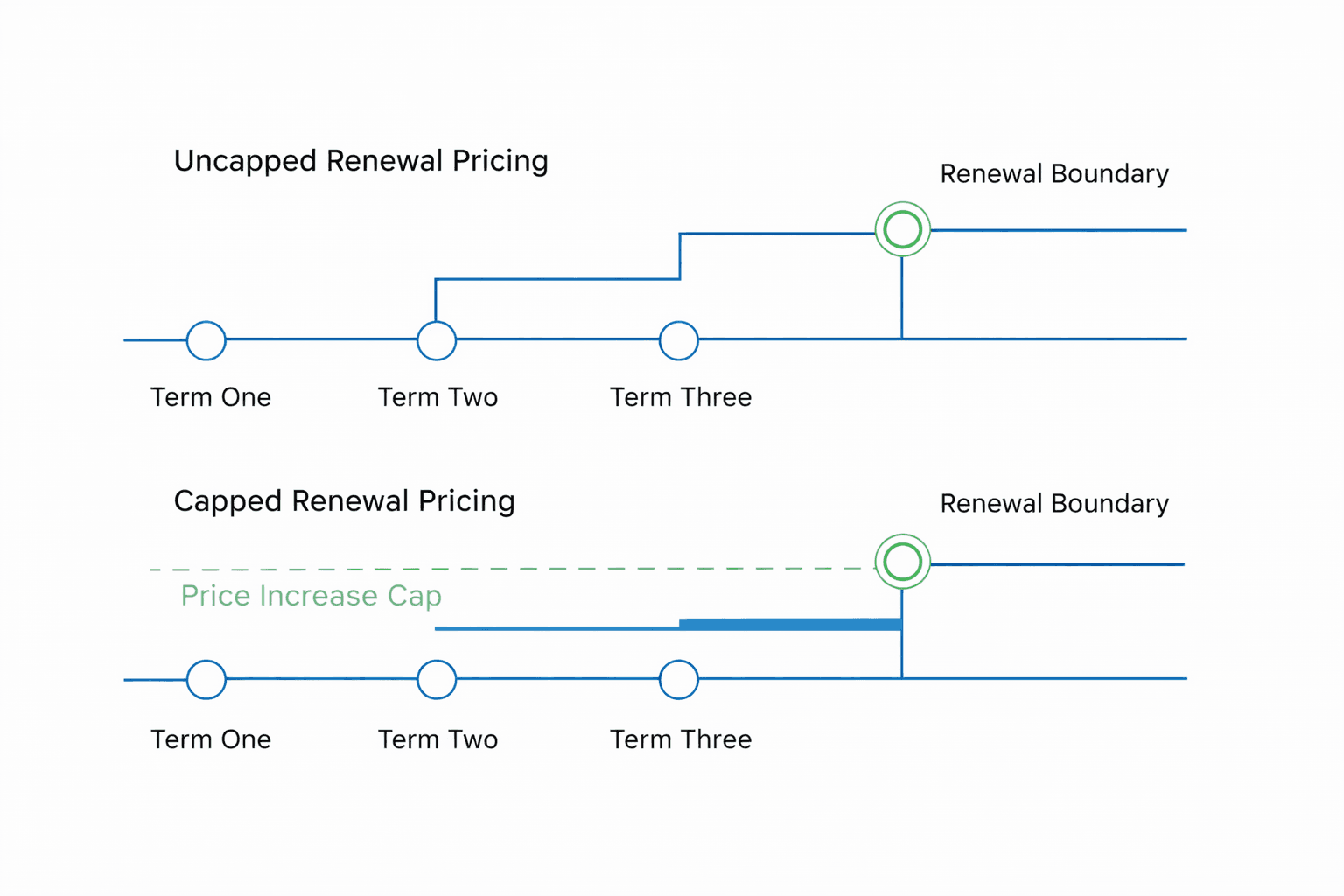 Uncapped Renewal Pricing

Renewal Boundary

Term One

Term Two

Term Three

Capped Renewal Pricing

Renewal Boundary

Price Increase Cap

Term One

Term Two

Term Three